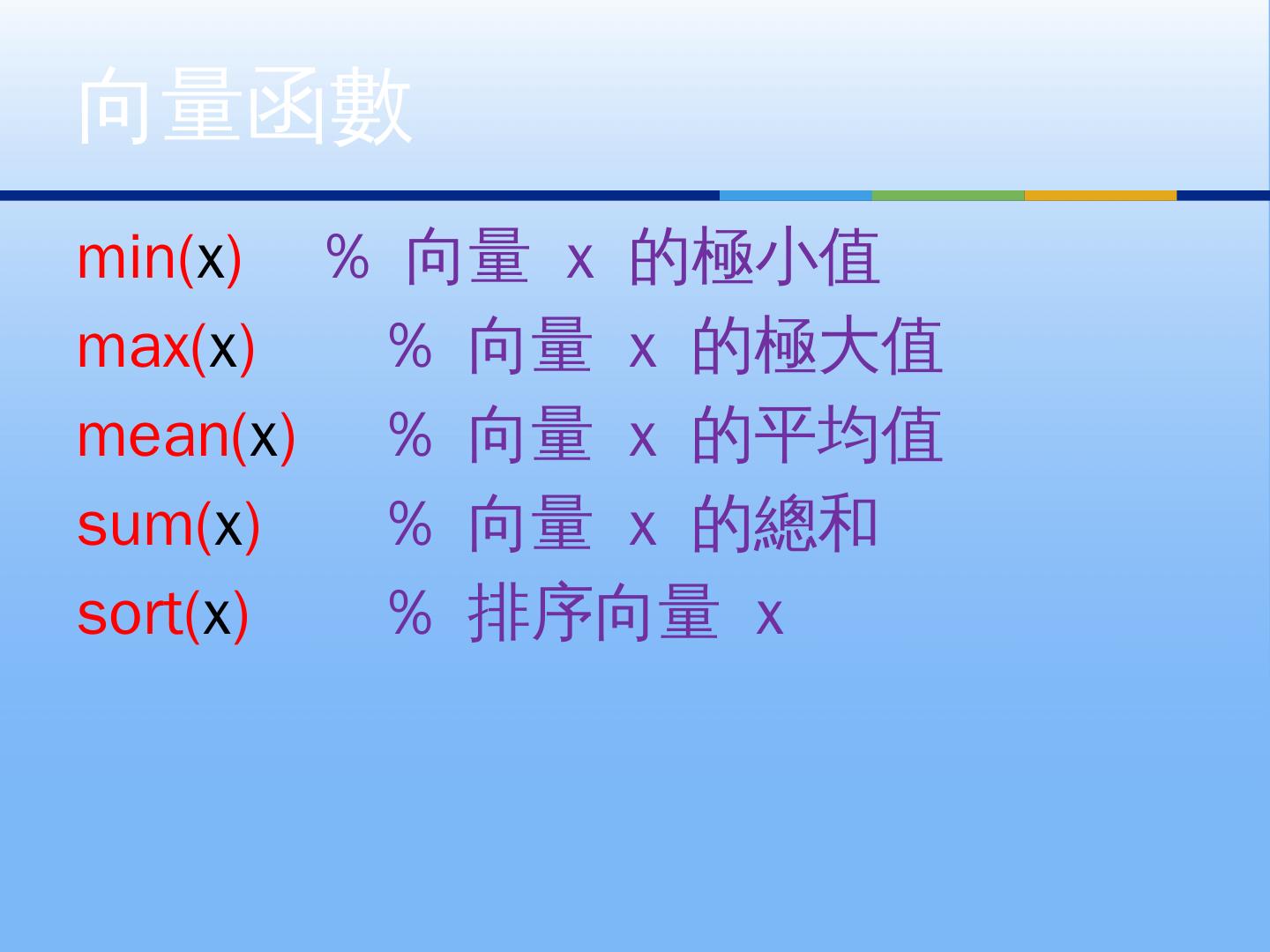 向量函數

min(x) % 向量 x 的極小值
max(x) % 向量 x 的極大值
mean(x) % 向量 x 的平均值
sum(x) % 向量 x 的總和
sort(x) % 排序向量 x